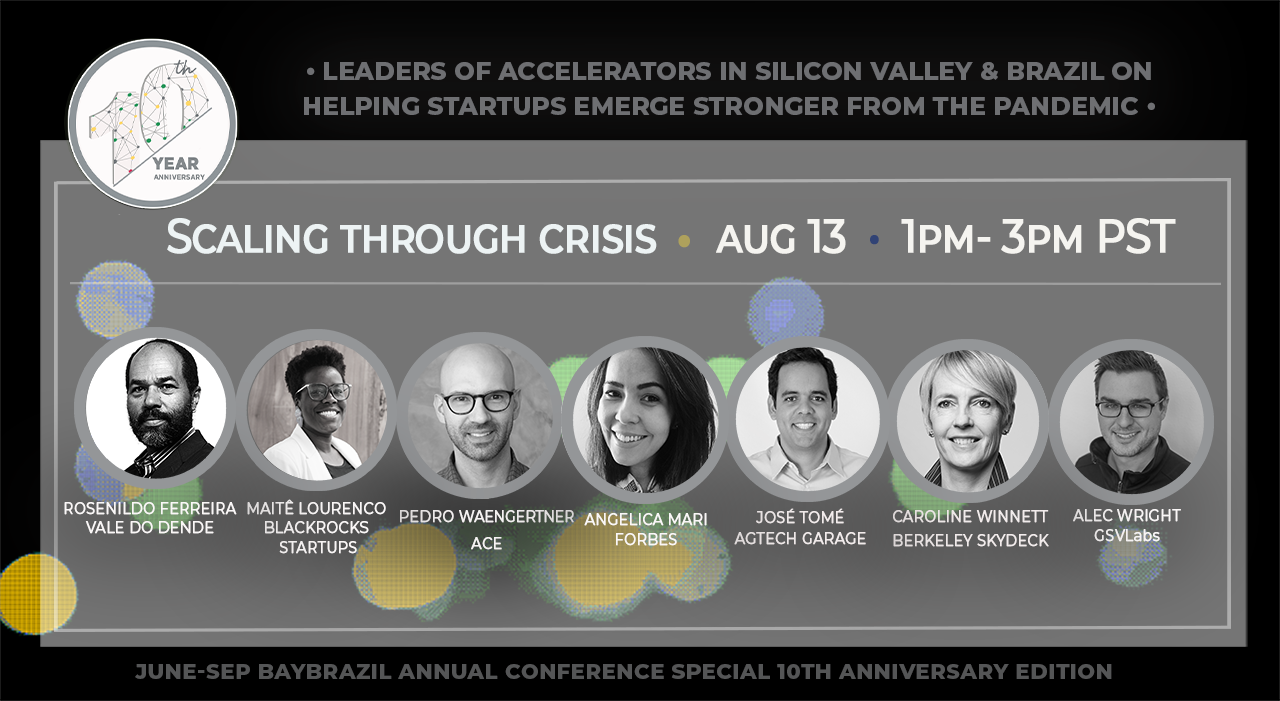 10th YEAR ANNIVERSARY

• LEADERS OF ACCELERATORS IN SILICON VALLEY & BRAZIL ON HELPING STARTUPS EMERGE STRONGER FROM THE PANDEMIC •

SCALING THROUGH CRISIS • AUG 13 • 1PM- 3PM PST

ROSENILDO FERREIRA
VALE DO DENDE

MAITÊ LOURENCO
BLACKROCKS STARTUPS

PEDRO WAENGERTNER
ACE

ANGELICA MARI
FORBES

JOSÉ TOMÉ
AGTECH GARAGE

CAROLINE WINNETT
BERKELEY SKYDECK

ALEC WRIGHT
GSVLabs

JUNE-SEP BAYBRAZIL ANNUAL CONFERENCE SPECIAL 10TH ANNIVERSARY EDITION